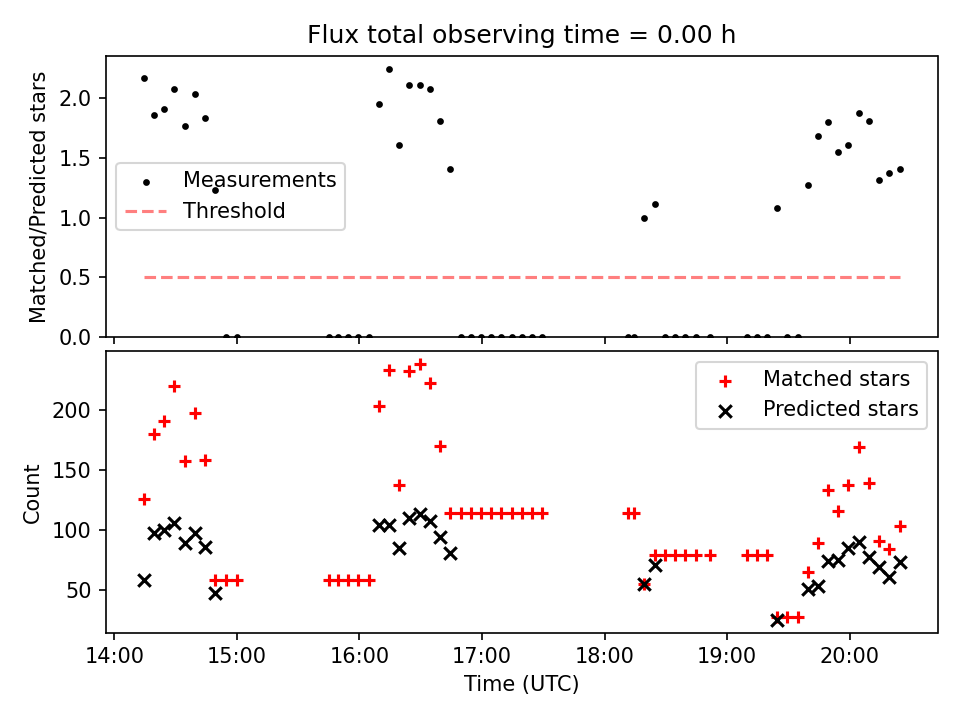 Flux total observing time = 0.00 h

Matched/Predicted stars

2.0
1.5
1.0
0.5
0.0

Measurements
Threshold

Count

200
150
100
50

Matched stars
Predicted stars

14:00
15:00
16:00
17:00
18:00
19:00
20:00

Time (UTC)